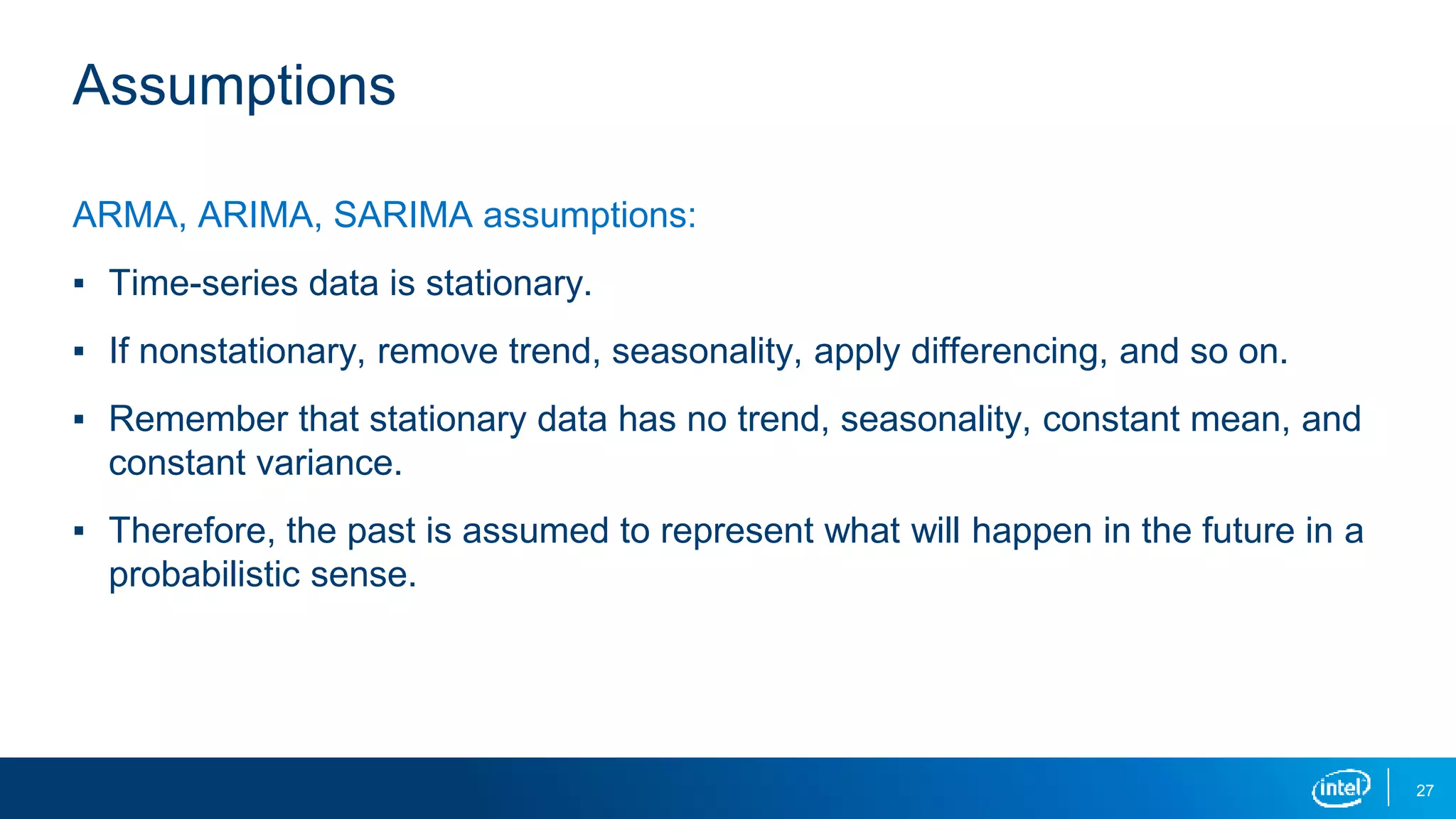 Assumptions

ARMA, ARIMA, SARIMA assumptions:

▪ Time-series data is stationary.

▪ If nonstationary, remove trend, seasonality, apply differencing, and so on.

▪ Remember that stationary data has no trend, seasonality, constant mean, and constant variance.

▪ Therefore, the past is assumed to represent what will happen in the future in a probabilistic sense.

intel

27